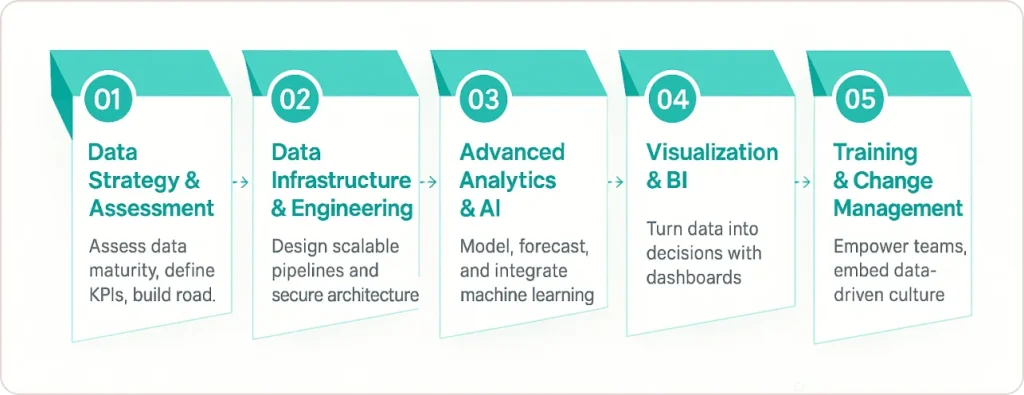 01
Data Strategy & Assessment
Assess data maturity, define KPIs, build road.

02
Data Infrastructure & Engineering
Design scalable pipelines and secure architecture

03
Advanced Analytics & AI
Model, forecast, and integrate machine learning

04
Visualization & BI
Turn data into decisions with dashboards

05
Training & Change Management
Empower teams, embed data-driven culture